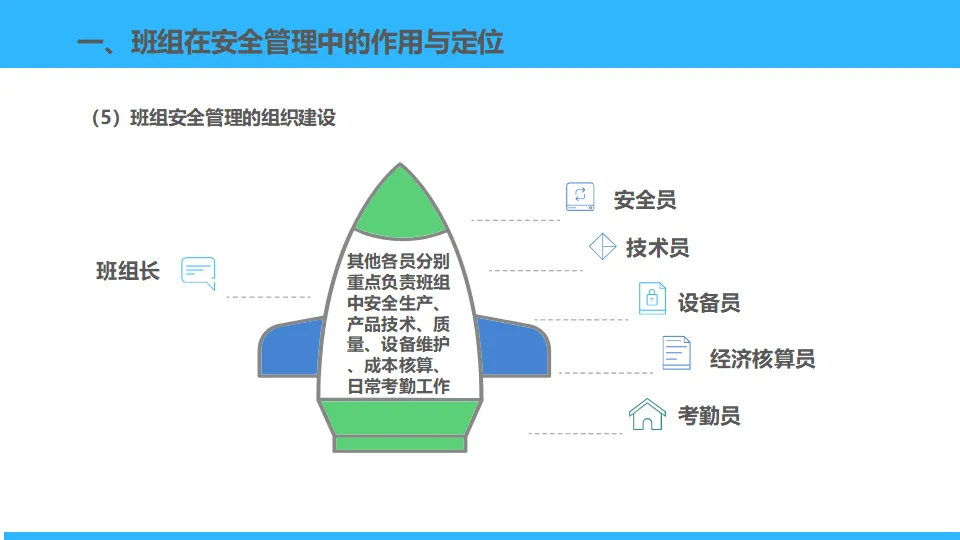 一、班组在安全管理中的作用与定位

（5）班组安全管理的组织建设

班组长

其他各员分别重点负责班组中安全生产、产品技术、质量、设备维护、成本核算、日常考勤工作

安全员

技术员

设备员

经济核算员

考勤员